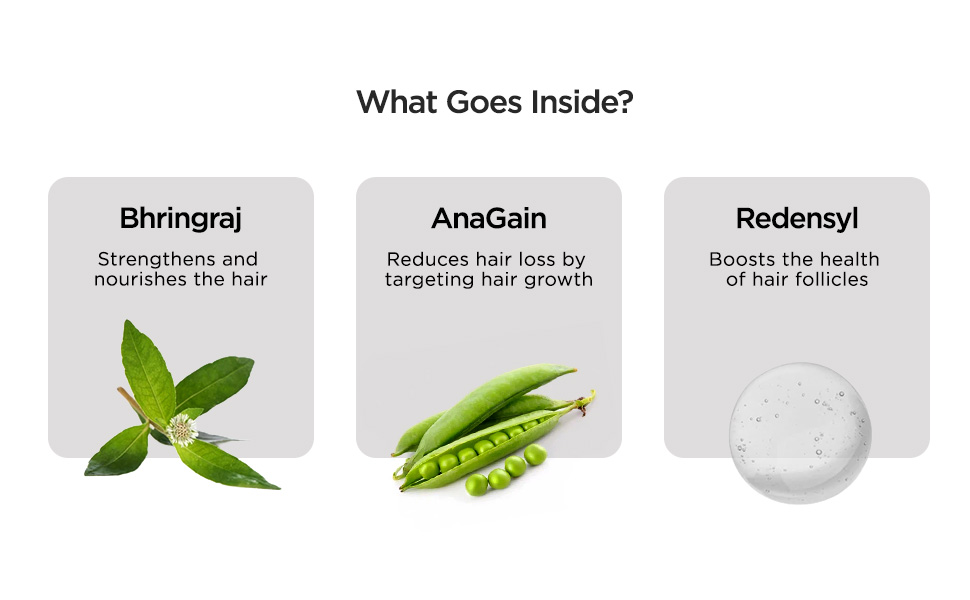 What Goes Inside?

Bhringraj

Strengthens and nourishes the hair

AnaGain

Reduces hair loss by targeting hair growth

Redensyl

Boosts the health of hair follicles